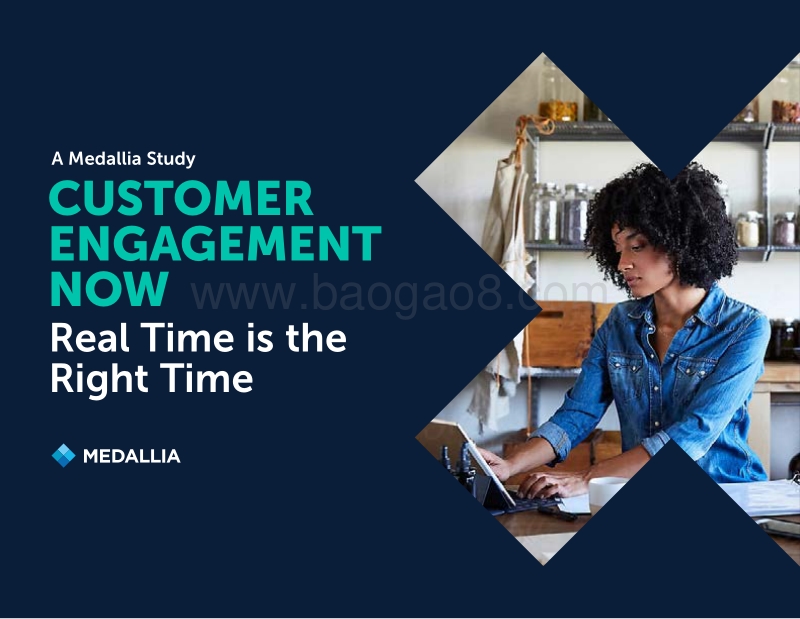 A Medallia Study

CUSTOMER ENGAGEMENT NOW

www.baogao8.com

Real Time is the Right Time

MEDALLIA